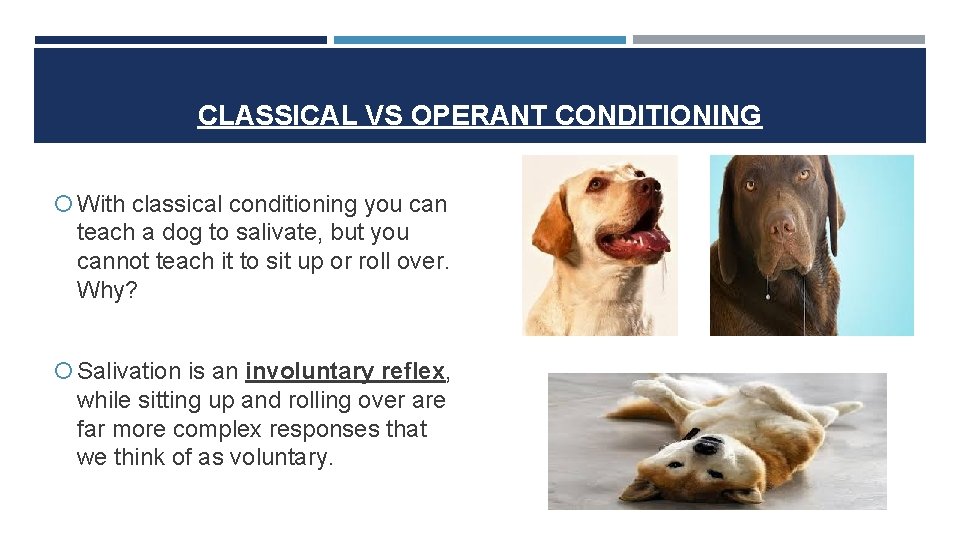 CLASSICAL VS OPERANT CONDITIONING

With classical conditioning you can teach a dog to salivate, but you cannot teach it to sit up or roll over. Why?

Salivation is an involuntary reflex, while sitting up and rolling over are far more complex responses that we think of as voluntary.